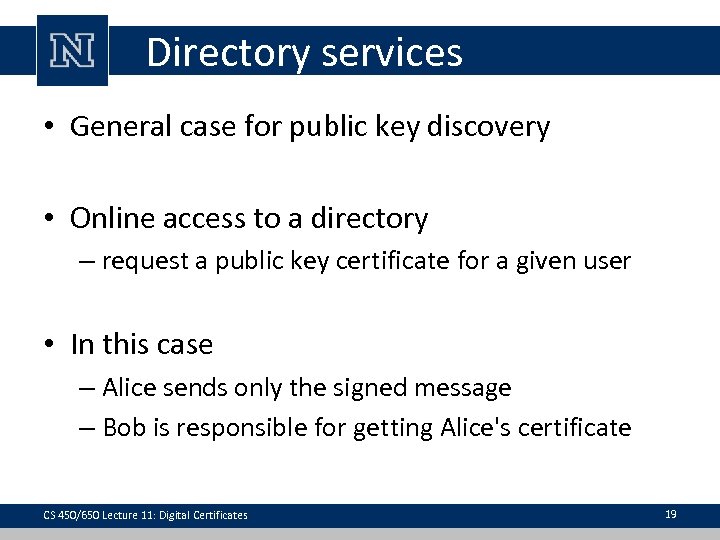 N

Directory services

• General case for public key discovery

• Online access to a directory
– request a public key certificate for a given user

• In this case
– Alice sends only the signed message
– Bob is responsible for getting Alice's certificate

CS 450/650 Lecture 11: Digital Certificates

19